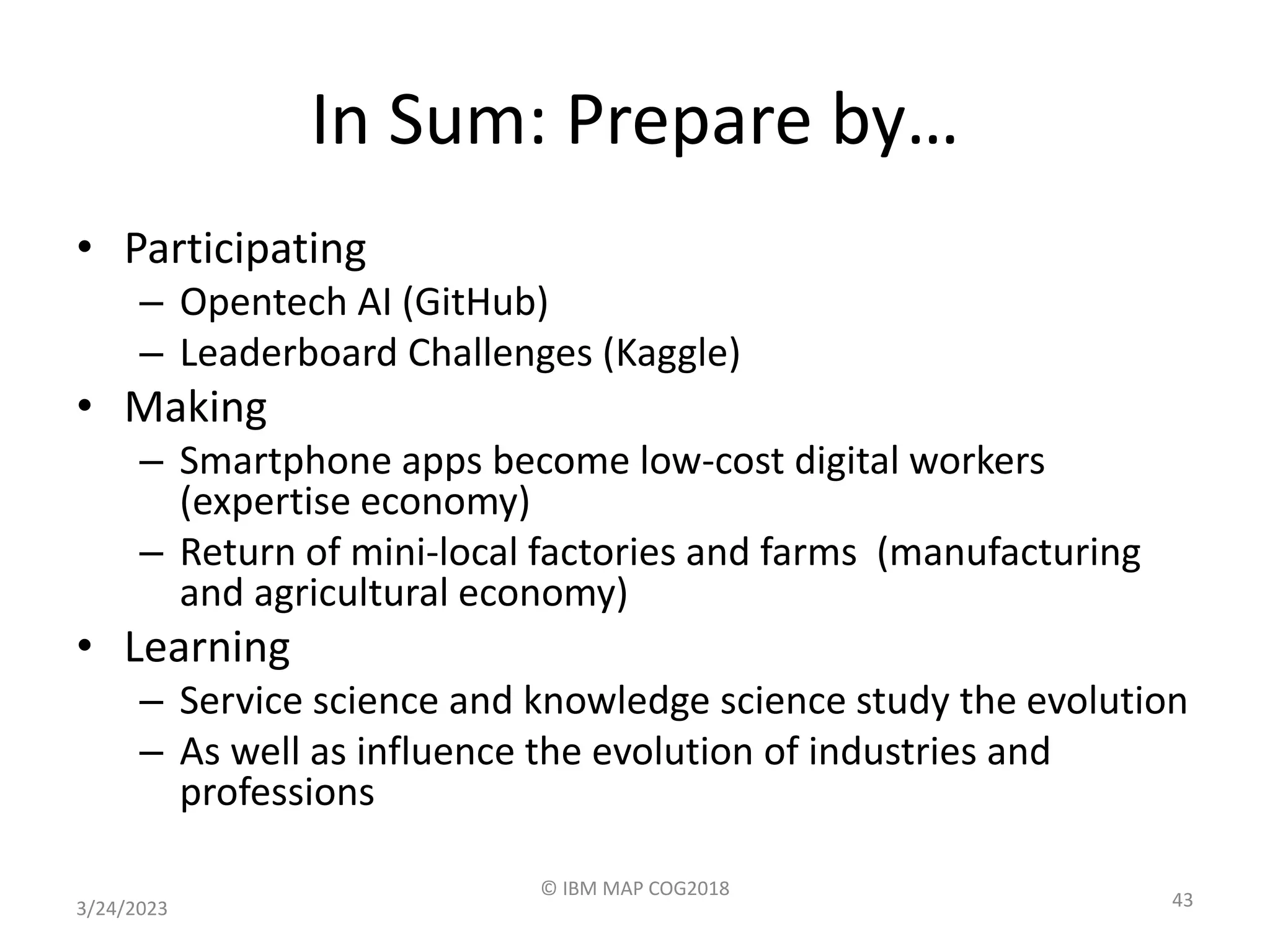 In Sum: Prepare by…

• Participating
– Opentech AI (GitHub)
– Leaderboard Challenges (Kaggle)
• Making
– Smartphone apps become low-cost digital workers (expertise economy)
– Return of mini-local factories and farms (manufacturing and agricultural economy)
• Learning
– Service science and knowledge science study the evolution
– As well as influence the evolution of industries and professions

3/24/2023

© IBM MAP COG2018

43